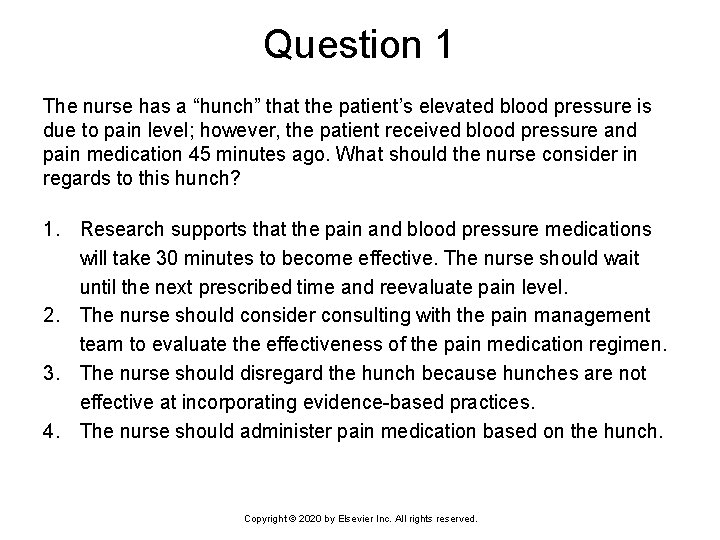 Question 1

The nurse has a “hunch” that the patient’s elevated blood pressure is due to pain level; however, the patient received blood pressure and pain medication 45 minutes ago. What should the nurse consider in regards to this hunch?

1. Research supports that the pain and blood pressure medications will take 30 minutes to become effective. The nurse should wait until the next prescribed time and reevaluate pain level.
2. The nurse should consider consulting with the pain management team to evaluate the effectiveness of the pain medication regimen.
3. The nurse should disregard the hunch because hunches are not effective at incorporating evidence-based practices.
4. The nurse should administer pain medication based on the hunch.

Copyright © 2020 by Elsevier Inc. All rights reserved.